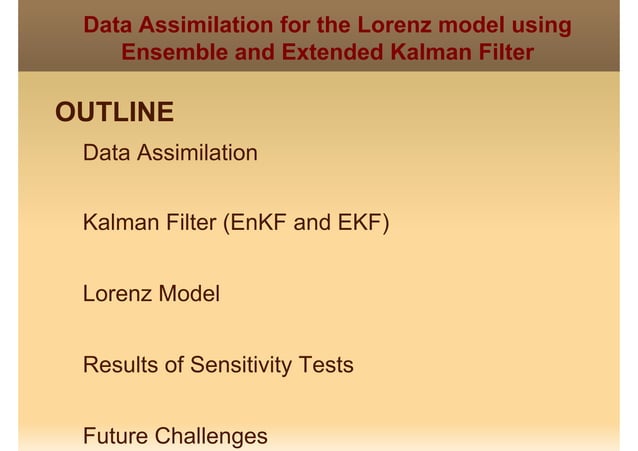 Data Assimilation for the Lorenz model using Ensemble and Extended Kalman Filter

OUTLINE

Data Assimilation

Kalman Filter (EnKF and EKF)

Lorenz Model

Results of Sensitivity Tests

Future Challenges